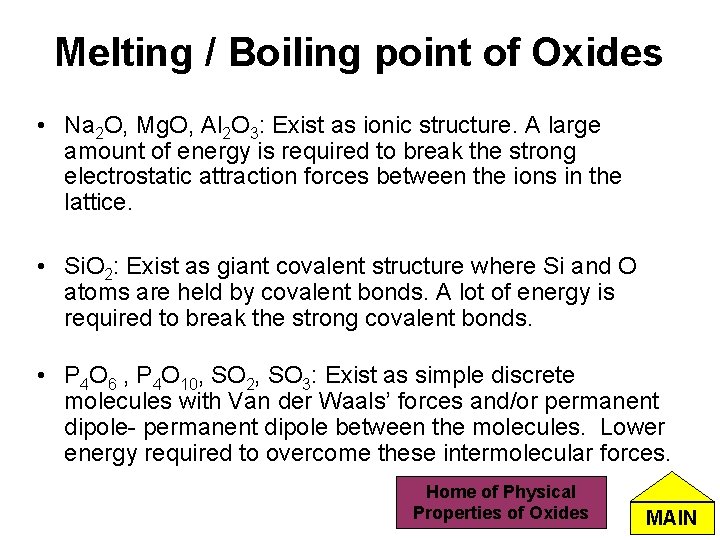 Melting / Boiling point of Oxides

• $Na_2O$, $MgO$, $Al_2O_3$: Exist as ionic structure. A large amount of energy is required to break the strong electrostatic attraction forces between the ions in the lattice.

• $SiO_2$: Exist as giant covalent structure where Si and O atoms are held by covalent bonds. A lot of energy is required to break the strong covalent bonds.

• $P_4O_6$ , $P_4O_{10}$, $SO_2$, $SO_3$: Exist as simple discrete molecules with Van der Waals' forces and/or permanent dipole- permanent dipole between the molecules. Lower energy required to overcome these intermolecular forces.

Home of Physical Properties of Oxides

MAIN